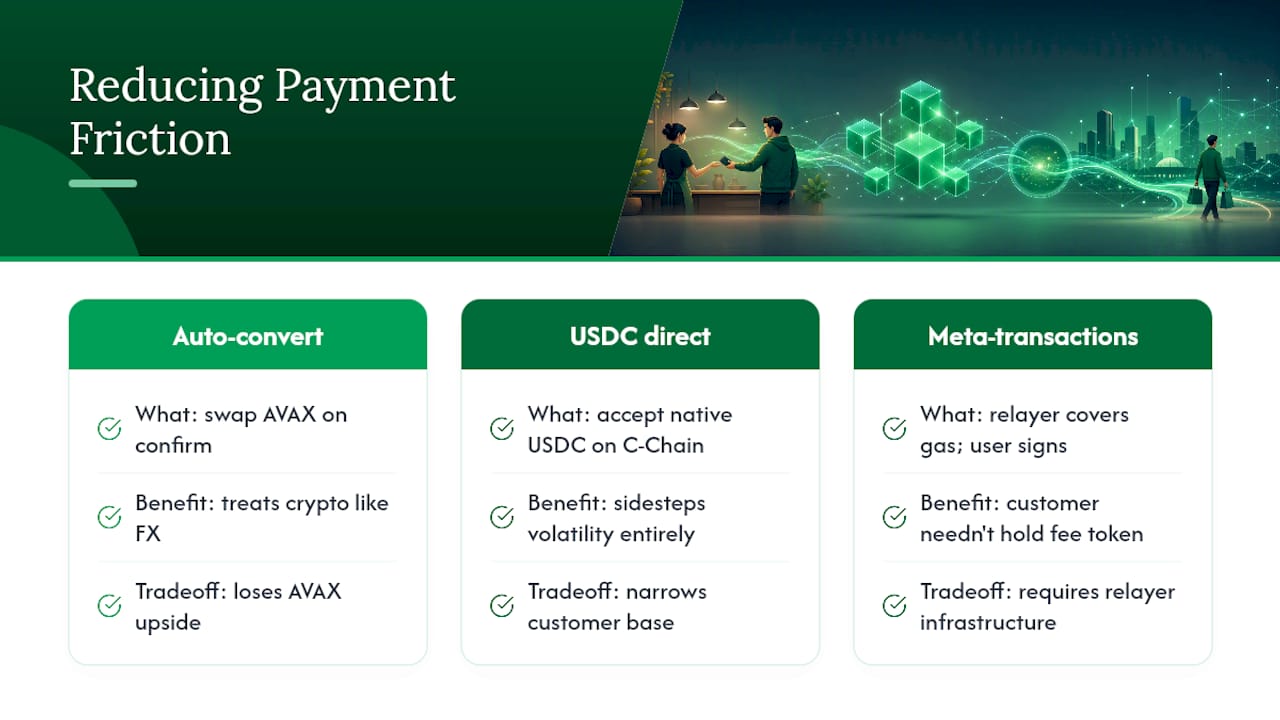 Reducing Payment Friction

Auto-convert

What: swap AVAX on confirm

Benefit: treats crypto like FX

Tradeoff: loses AVAX upside

USDC direct

What: accept native USDC on C-Chain

Benefit: sidesteps volatility entirely

Tradeoff: narrows customer base

Meta-transactions

What: relayer covers gas; user signs

Benefit: customer needn't hold fee token

Tradeoff: requires relayer infrastructure